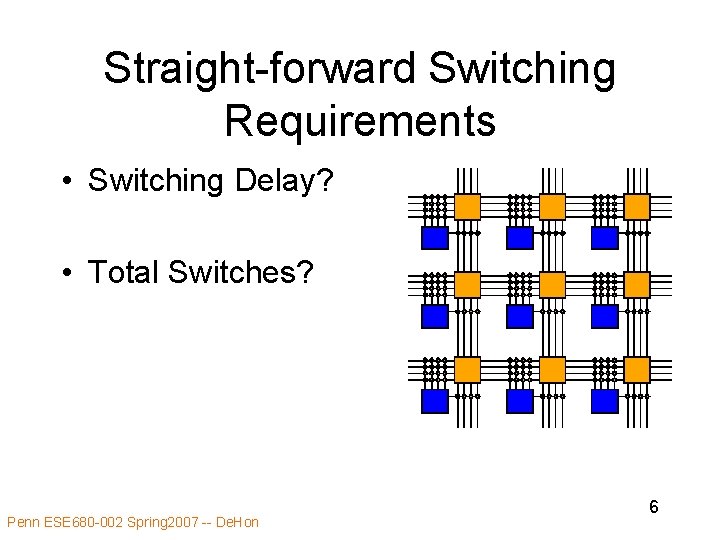 Straight-forward Switching Requirements

• Switching Delay?

• Total Switches?

6

Penn ESE680-002 Spring2007 -- DeHon